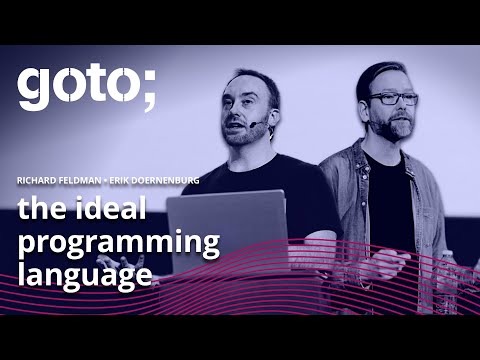 goto;

RICHARD FELDMAN • ERIK DOERNENBURG

the ideal programming language